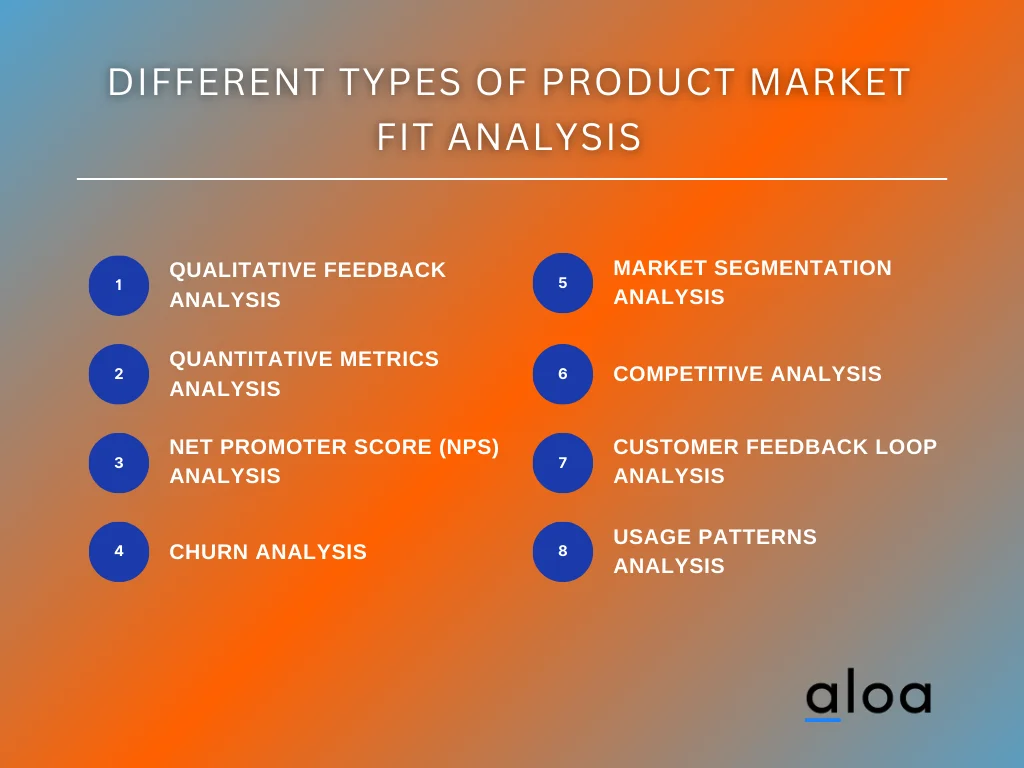 DIFFERENT TYPES OF PRODUCT MARKET FIT ANALYSIS

1 QUALITATIVE FEEDBACK ANALYSIS

2 QUANTITATIVE METRICS ANALYSIS

3 NET PROMOTER SCORE (NPS) ANALYSIS

4 CHURN ANALYSIS

5 MARKET SEGMENTATION ANALYSIS

6 COMPETITIVE ANALYSIS

7 CUSTOMER FEEDBACK LOOP ANALYSIS

8 USAGE PATTERNS ANALYSIS

aloa